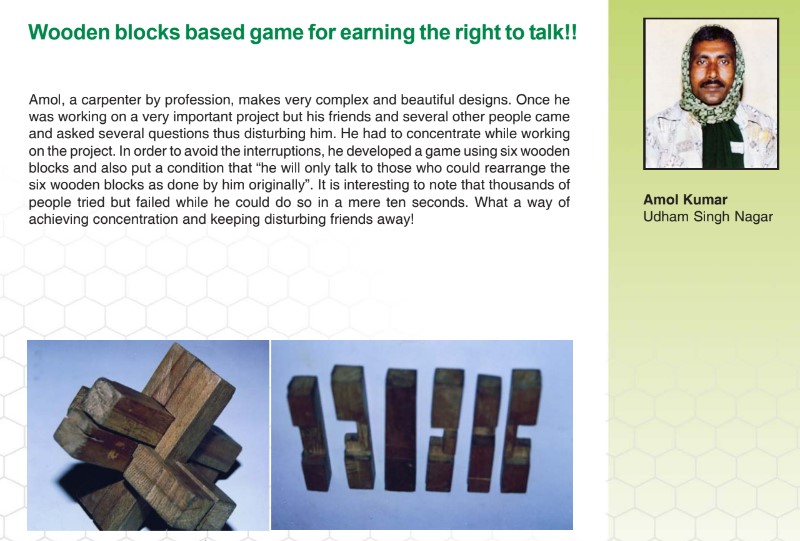 Wooden blocks based game for earning the right to talk!!

Amol, a carpenter by profession, makes very complex and beautiful designs. Once he was working on a very important project but his friends and several other people came and asked several questions thus disturbing him. He had to concentrate while working on the project. In order to avoid the interruptions, he developed a game using six wooden blocks and also put a condition that "he will only talk to those who could rearrange the six wooden blocks as done by him originally". It is interesting to note that thousands of people tried but failed while he could do so in a mere ten seconds. What a way of achieving concentration and keeping disturbing friends away!

Amol Kumar
Udham Singh Nagar